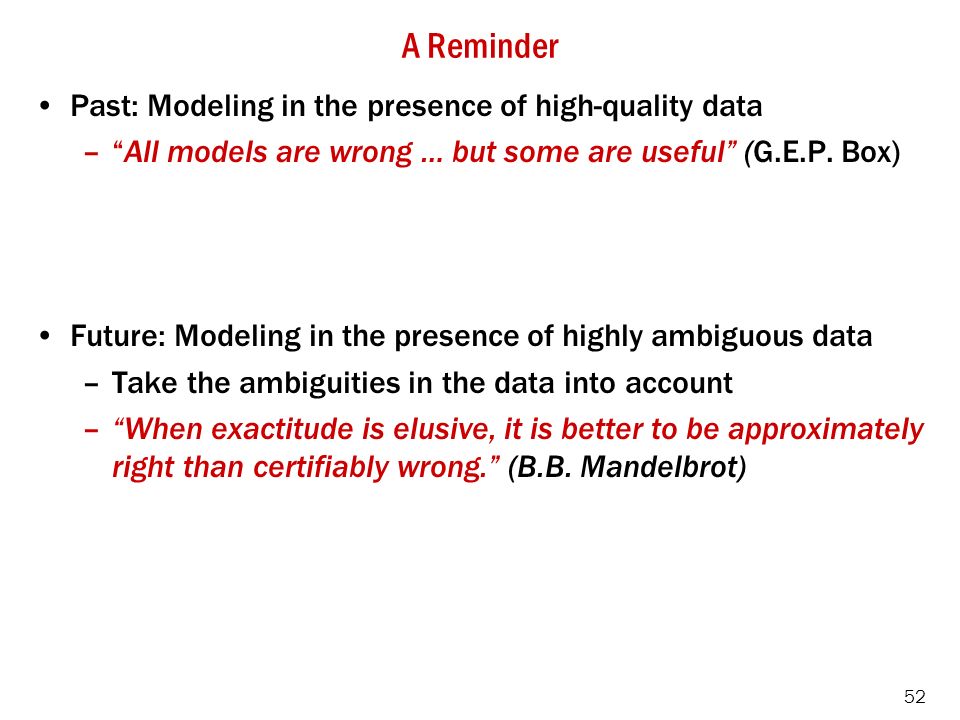 A Reminder

• Past: Modeling in the presence of high-quality data
– "All models are wrong … but some are useful" (G.E.P. Box)

• Future: Modeling in the presence of highly ambiguous data
– Take the ambiguities in the data into account
– "When exactitude is elusive, it is better to be approximately right than certifiably wrong." (B.B. Mandelbrot)

52